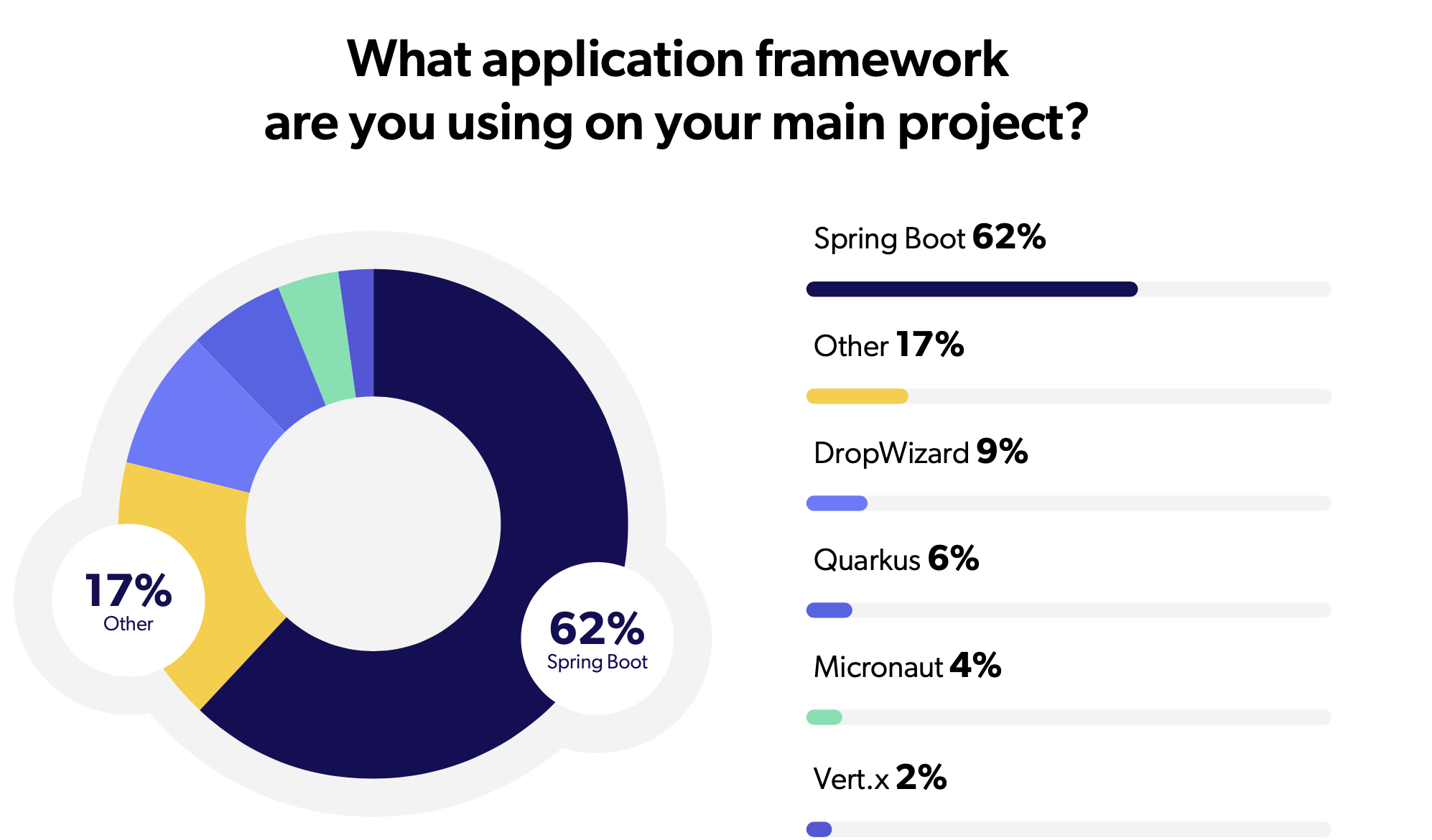 What application framework are you using on your main project?

17%
Other

62%
Spring Boot

Spring Boot 62%

Other 17%

DropWizard 9%

Quarkus 6%

Micronaut 4%

Vert.x 2%